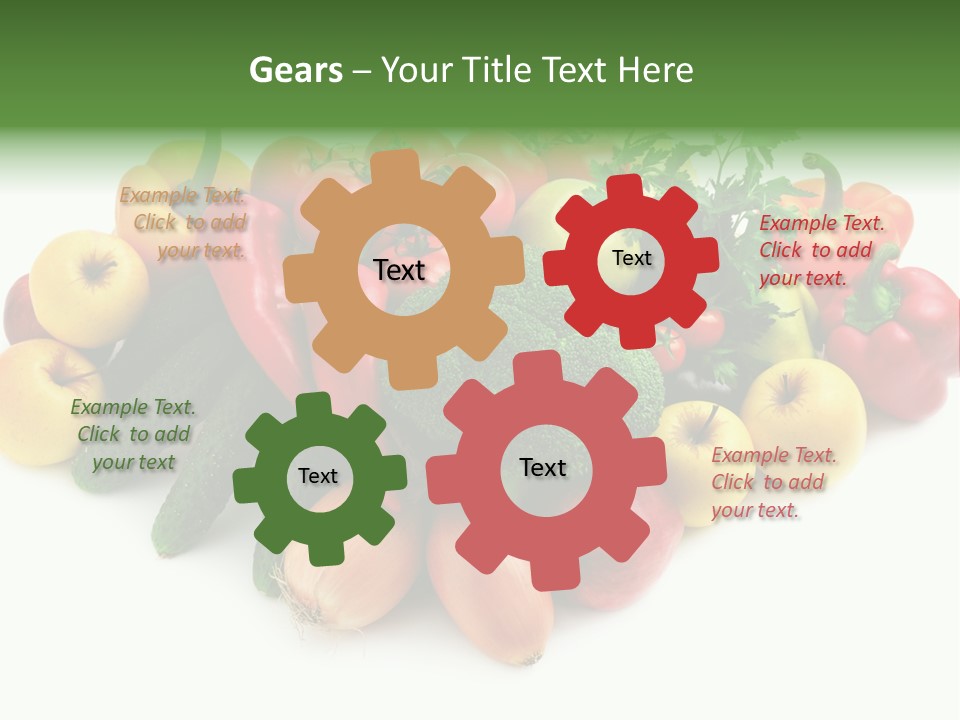 Gears – Your Title Text Here

Example Text. Click to add your text.

Text

Text

Example Text. Click to add your text.

Example Text. Click to add your text

Text

Text

Example Text. Click to add your text.